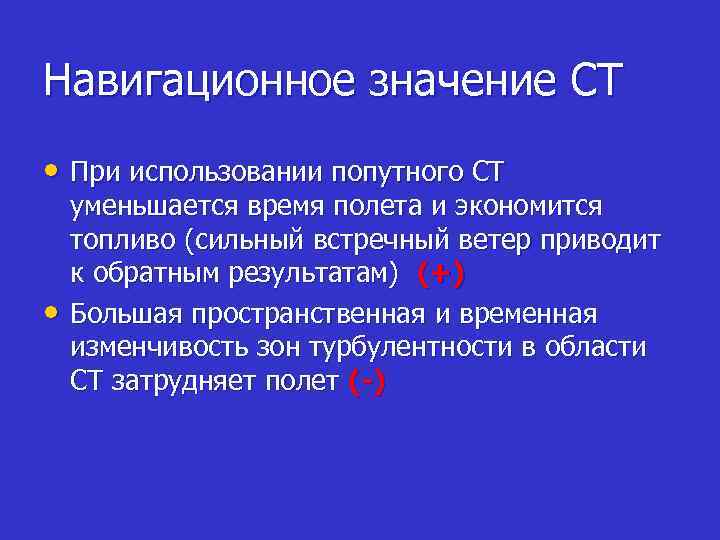 Навигационное значение СТ

• При использовании попутного СТ уменьшается время полета и экономится топливо (сильный встречный ветер приводит к обратным результатам) (+)
• Большая пространственная и временная изменчивость зон турбулентности в области СТ затрудняет полет (-)